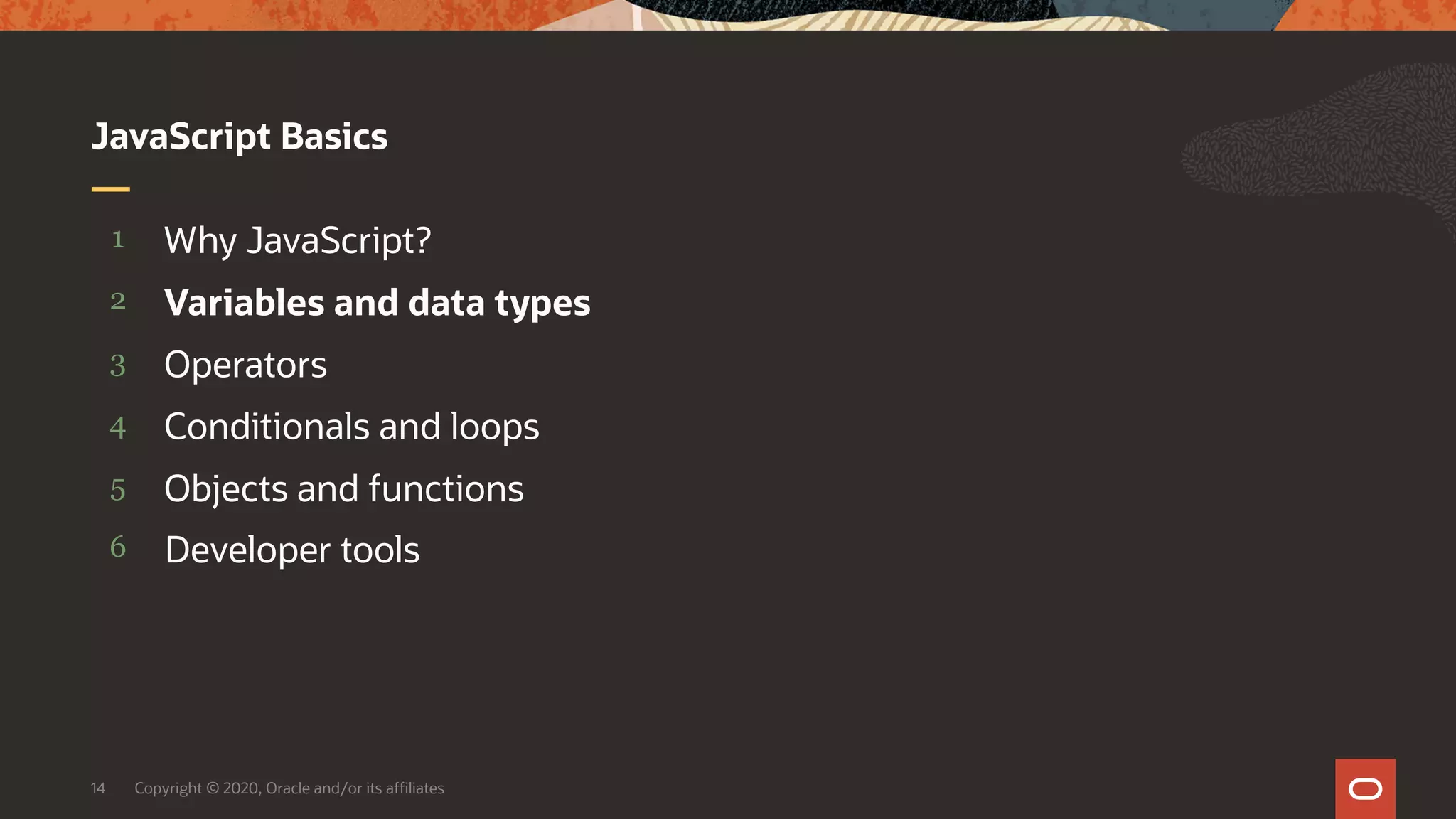 JavaScript Basics

1 Why JavaScript?
2 Variables and data types
3 Operators
4 Conditionals and loops
5 Objects and functions
6 Developer tools

14 Copyright © 2020, Oracle and/or its affiliates